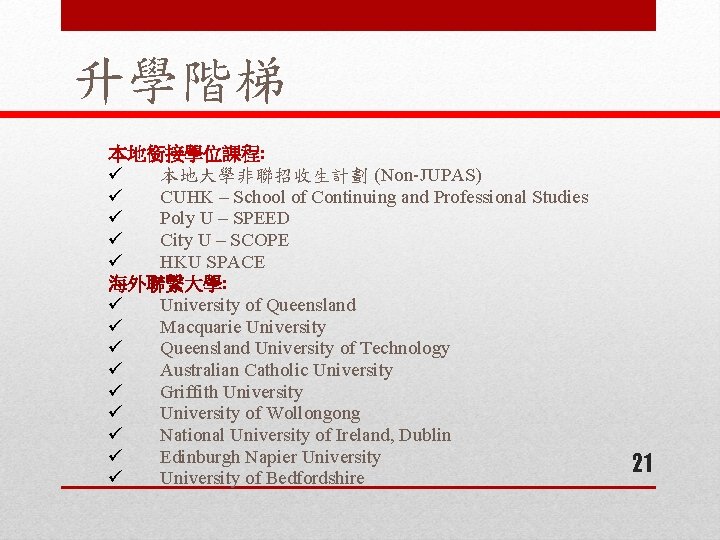 升學階梯

本地銜接學位課程:
✓ 本地大學非聯招收生計劃 (Non-JUPAS)
✓ CUHK – School of Continuing and Professional Studies
✓ Poly U – SPEED
✓ City U – SCOPE
✓ HKU SPACE
海外聯繫大學:
✓ University of Queensland
✓ Macquarie University
✓ Queensland University of Technology
✓ Australian Catholic University
✓ Griffith University
✓ University of Wollongong
✓ National University of Ireland, Dublin
✓ Edinburgh Napier University
✓ University of Bedfordshire

21